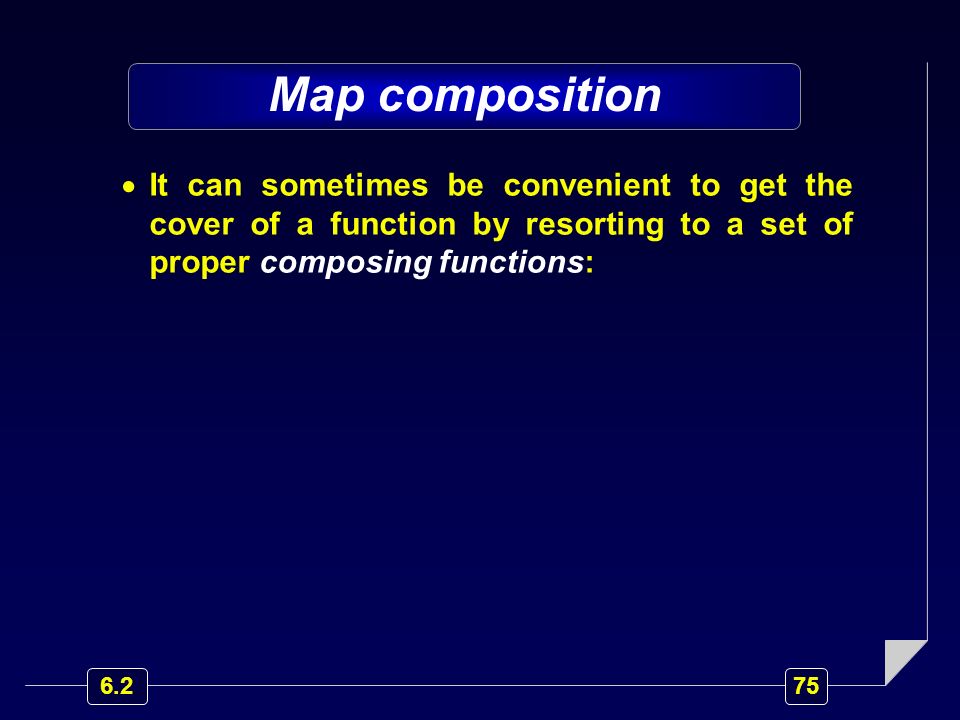 Map composition

• It can sometimes be convenient to get the cover of a function by resorting to a set of proper composing functions:

6.2

75